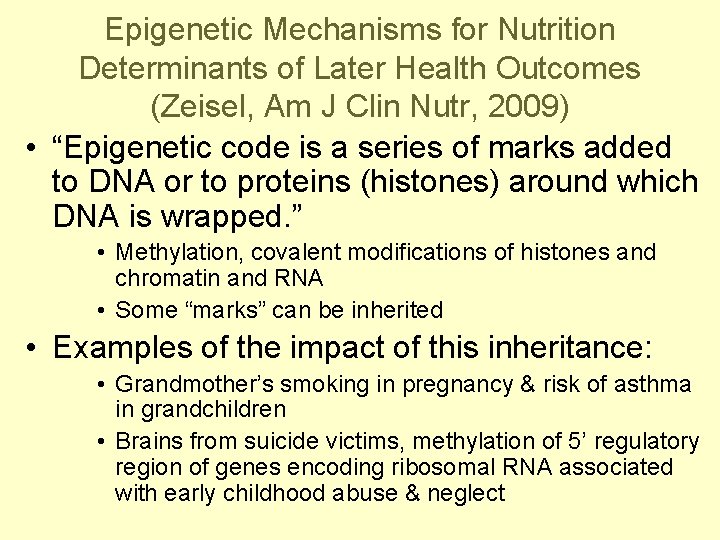 Epigenetic Mechanisms for Nutrition Determinants of Later Health Outcomes (Zeisel, Am J Clin Nutr, 2009)

• “Epigenetic code is a series of marks added to DNA or to proteins (histones) around which DNA is wrapped.”
  • Methylation, covalent modifications of histones and chromatin and RNA
  • Some “marks” can be inherited
• Examples of the impact of this inheritance:
  • Grandmother’s smoking in pregnancy & risk of asthma in grandchildren
  • Brains from suicide victims, methylation of 5’ regulatory region of genes encoding ribosomal RNA associated with early childhood abuse & neglect